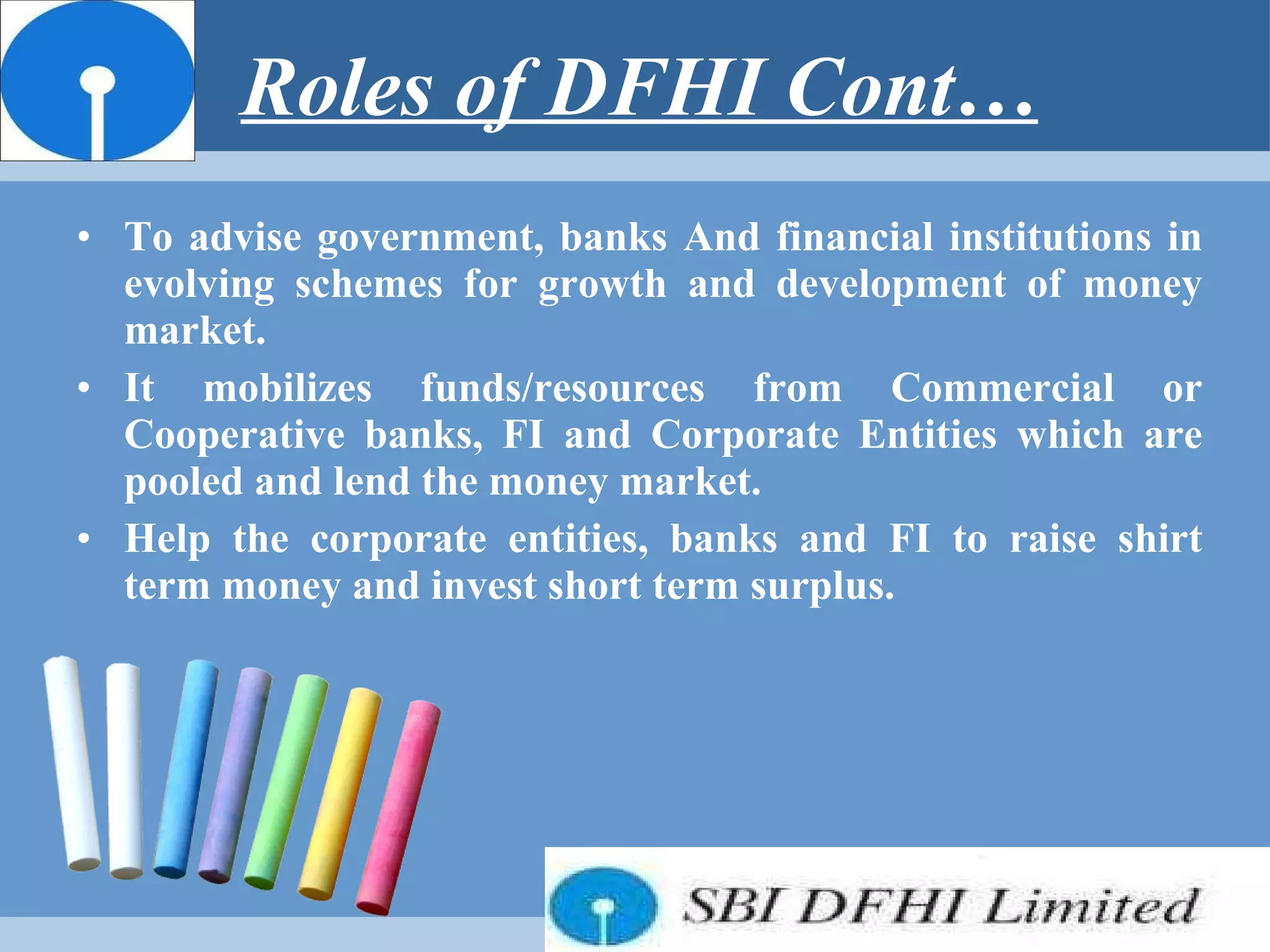 Roles of DFHI Cont…

• To advise government, banks And financial institutions in evolving schemes for growth and development of money market.

• It mobilizes funds/resources from Commercial or Cooperative banks, FI and Corporate Entities which are pooled and lend the money market.

• Help the corporate entities, banks and FI to raise shirt term money and invest short term surplus.

SBI DFHI Limited